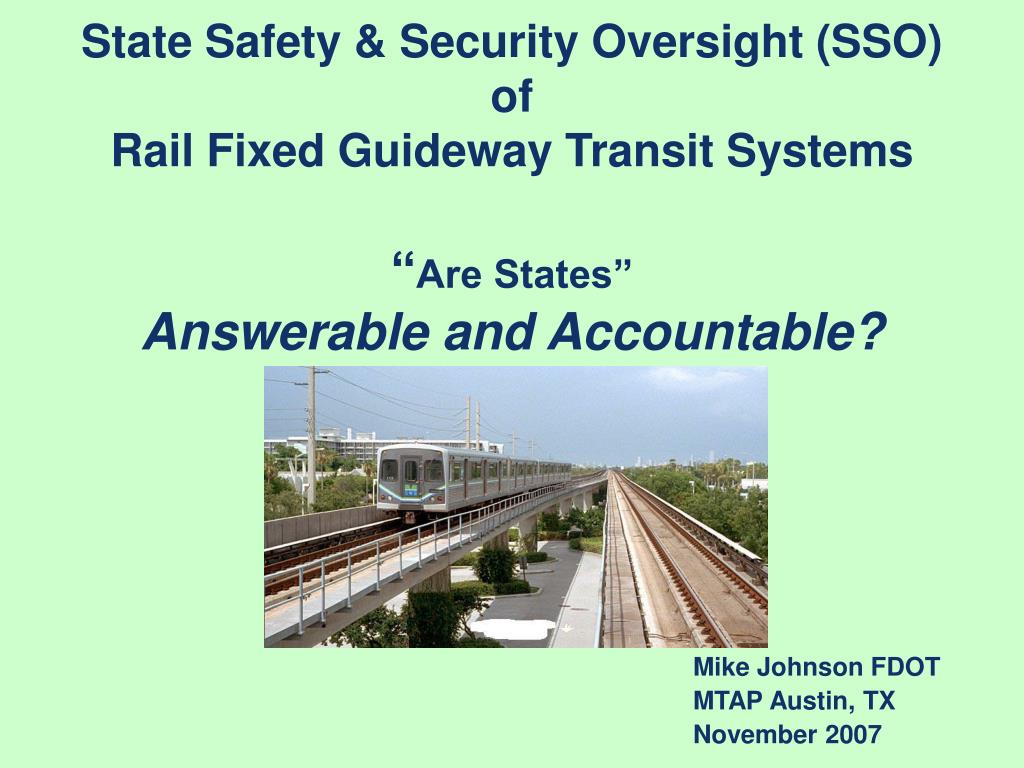 State Safety & Security Oversight (SSO)
of
Rail Fixed Guideway Transit Systems

“Are States”
Answerable and Accountable?

Mike Johnson FDOT
MTAP Austin, TX
November 2007